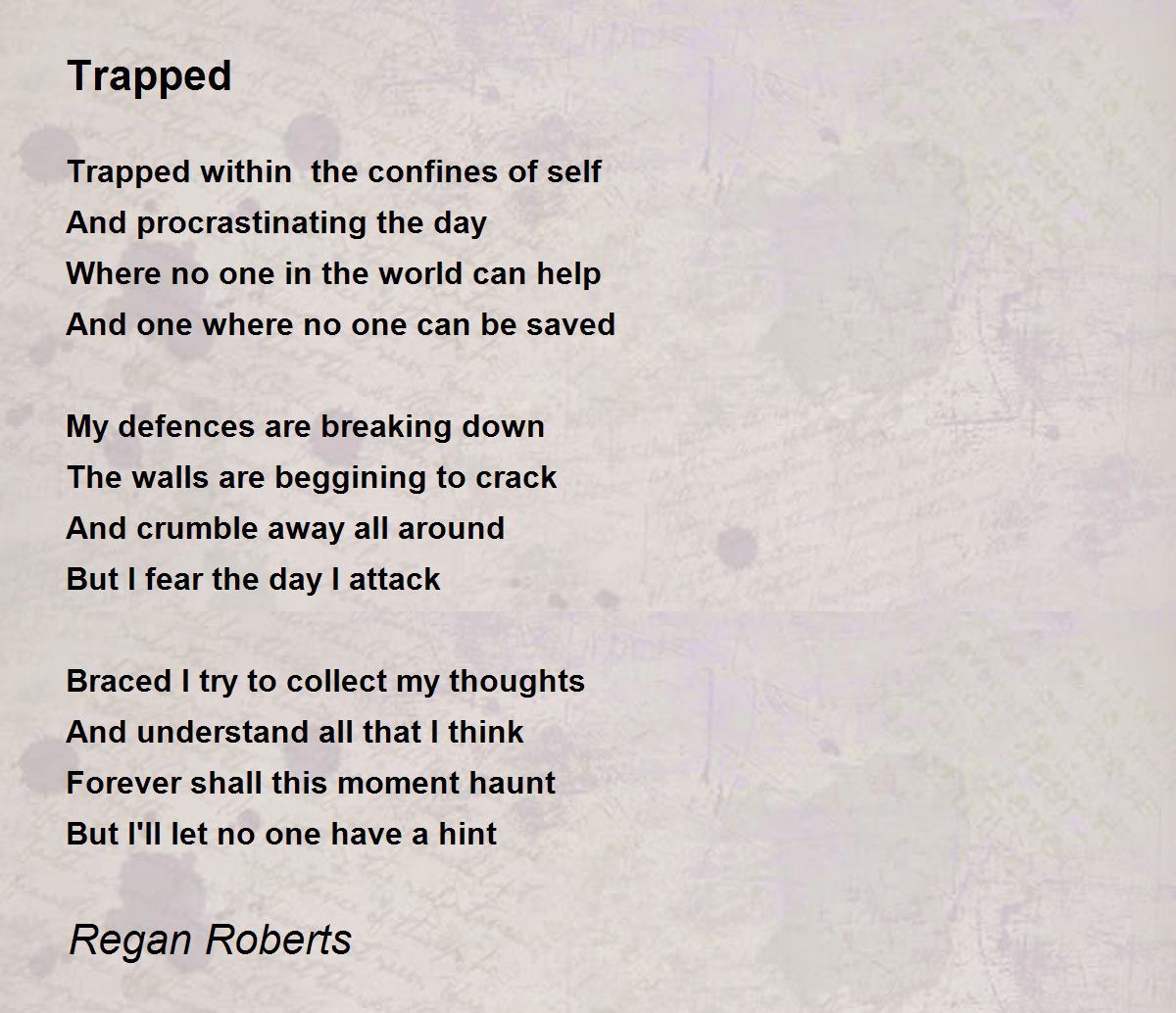 Trapped

Trapped within the confines of self
And procrastinating the day
Where no one in the world can help
And one where no one can be saved

My defences are breaking down
The walls are beggining to crack
And crumble away all around
But I fear the day I attack

Braced I try to collect my thoughts
And understand all that I think
Forever shall this moment haunt
But I'll let no one have a hint

Regan Roberts